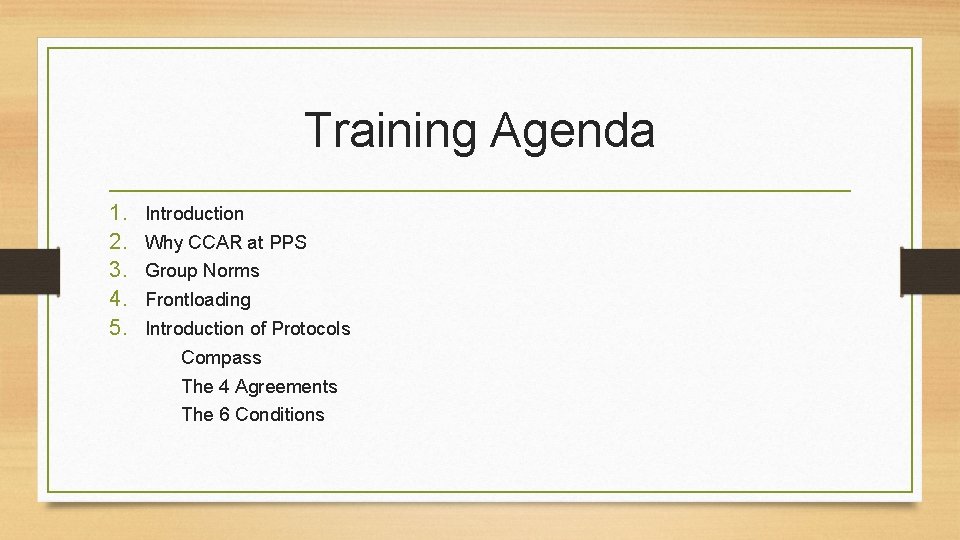 Training Agenda

1. Introduction
2. Why CCAR at PPS
3. Group Norms
4. Frontloading
5. Introduction of Protocols
Compass
The 4 Agreements
The 6 Conditions